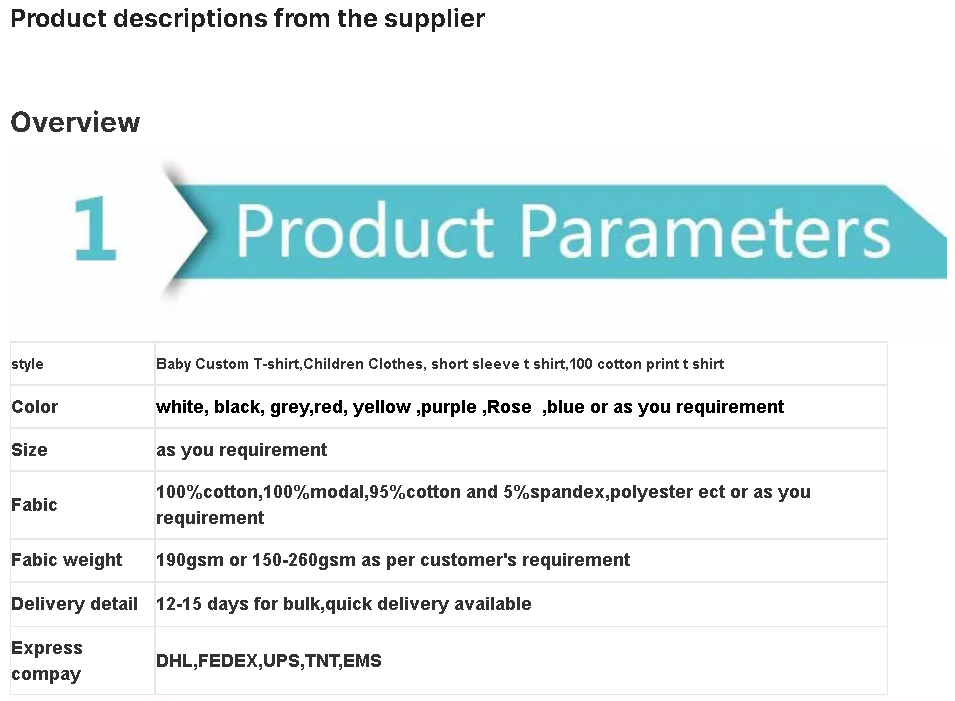 Product descriptions from the supplier

Overview

1 Product Parameters

| style | Baby Custom T-shirt,Children Clothes, short sleeve t shirt,100 cotton print t shirt |
|---|---|
| Color | white, black, grey,red, yellow ,purple ,Rose ,blue or as you requirement |
| Size | as you requirement |
| Fabic | 100%cotton,100%modal,95%cotton and 5%spandex,polyester ect or as you requirement |
| Fabic weight | 190gsm or 150-260gsm as per customer's requirement |
| Delivery detail | 12-15 days for bulk,quick delivery available |
| Express compay | DHL,FEDEX,UPS,TNT,EMS |